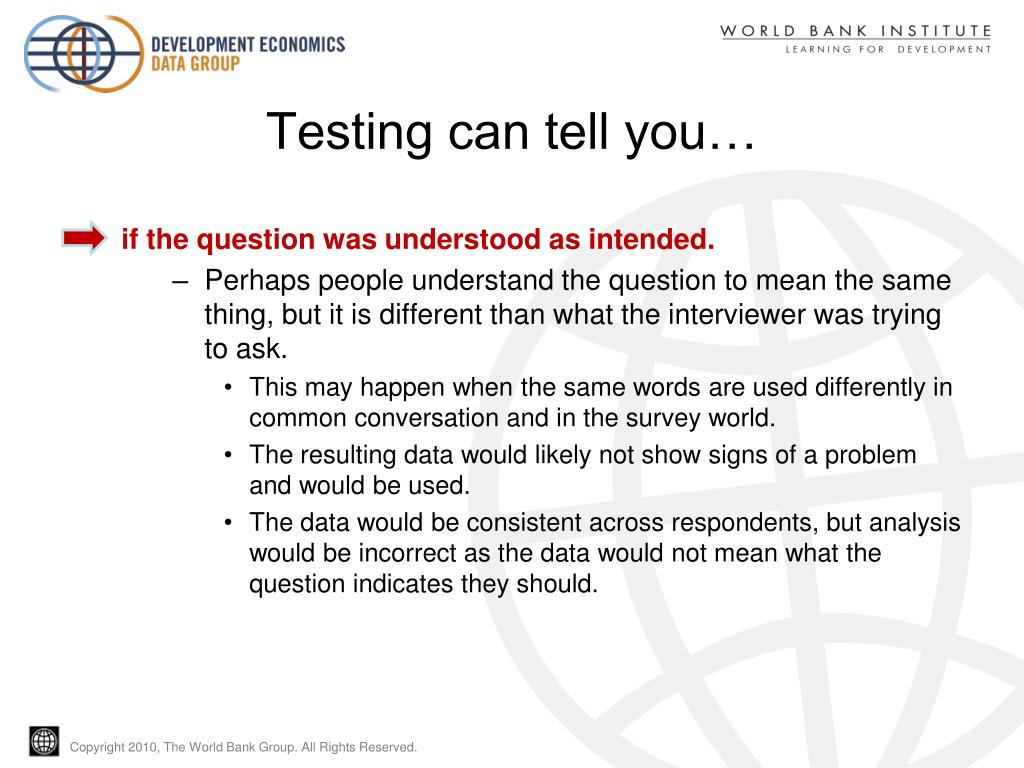 DEVELOPMENT ECONOMICS
DATA GROUP

WORLD BANK INSTITUTE
LEARNING FOR DEVELOPMENT

Testing can tell you…

if the question was understood as intended.

– Perhaps people understand the question to mean the same thing, but it is different than what the interviewer was trying to ask.

• This may happen when the same words are used differently in common conversation and in the survey world.

• The resulting data would likely not show signs of a problem and would be used.

• The data would be consistent across respondents, but analysis would be incorrect as the data would not mean what the question indicates they should.

Copyright 2010, The World Bank Group. All Rights Reserved.